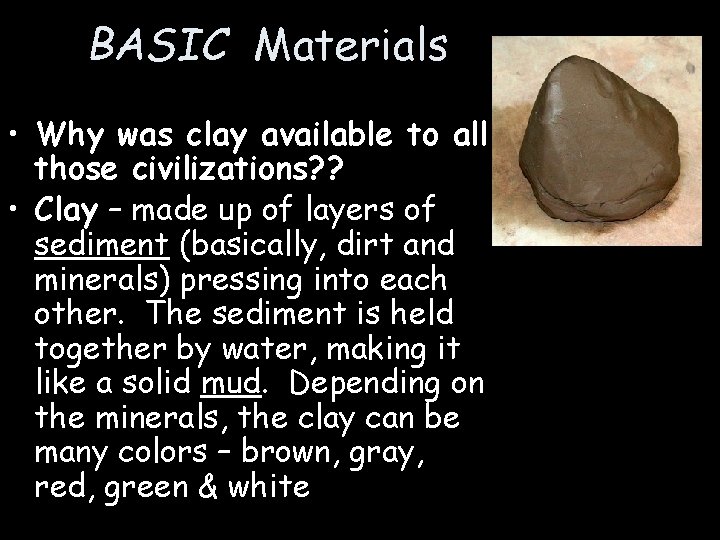 BASIC Materials

• Why was clay available to all those civilizations??
• Clay – made up of layers of sediment (basically, dirt and minerals) pressing into each other. The sediment is held together by water, making it like a solid mud. Depending on the minerals, the clay can be many colors – brown, gray, red, green & white